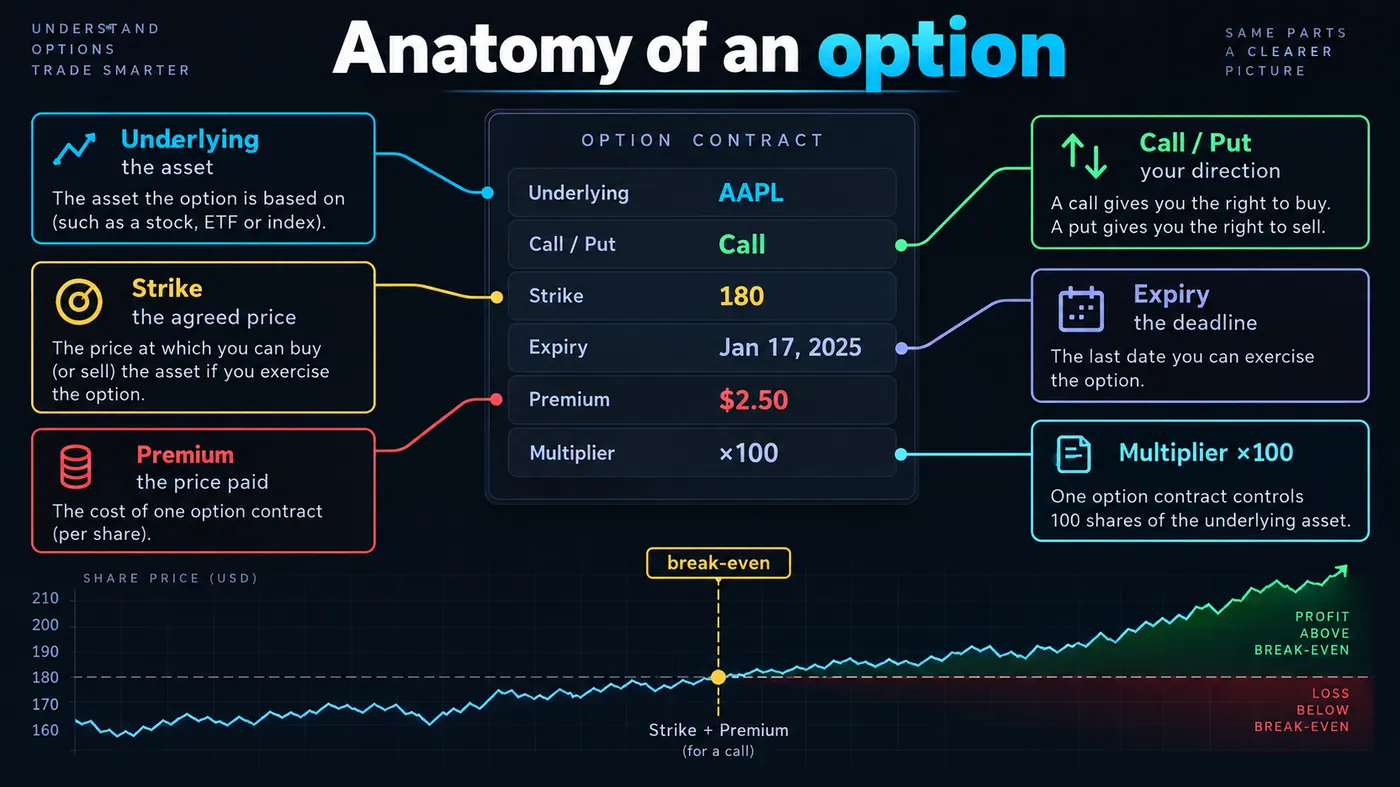 UNDERSTAND OPTIONS TRADE SMARTER

Anatomy of an option

SAME PARTS A CLEARER PICTURE

Underlying
the asset
The asset the option is based on (such as a stock, ETF or index).

Strike
the agreed price
The price at which you can buy (or sell) the asset if you exercise the option.

Premium
the price paid
The cost of one option contract (per share).

OPTION CONTRACT

| Underlying | AAPL |
|---|---|
| Call / Put | Call |
| Strike | 180 |
| Expiry | Jan 17, 2025 |
| Premium | $2.50 |
| Multiplier | ×100 |

Call / Put
your direction
A call gives you the right to buy. A put gives you the right to sell.

Expiry
the deadline
The last date you can exercise the option.

Multiplier ×100
One option contract controls 100 shares of the underlying asset.

SHARE PRICE (USD)
210
200
190
180
170
160

break-even

Strike + Premium
(for a call)

PROFIT ABOVE BREAK-EVEN

LOSS BELOW BREAK-EVEN